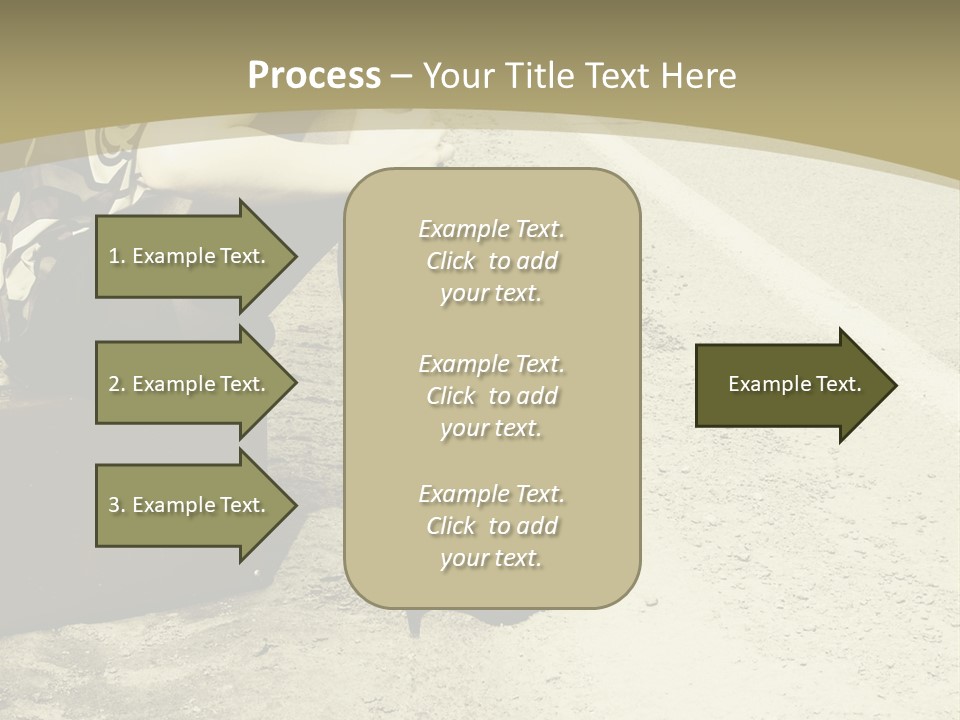 Process – Your Title Text Here

1. Example Text.

2. Example Text.

3. Example Text.

Example Text. Click to add your text.

Example Text. Click to add your text.

Example Text. Click to add your text.

Example Text.